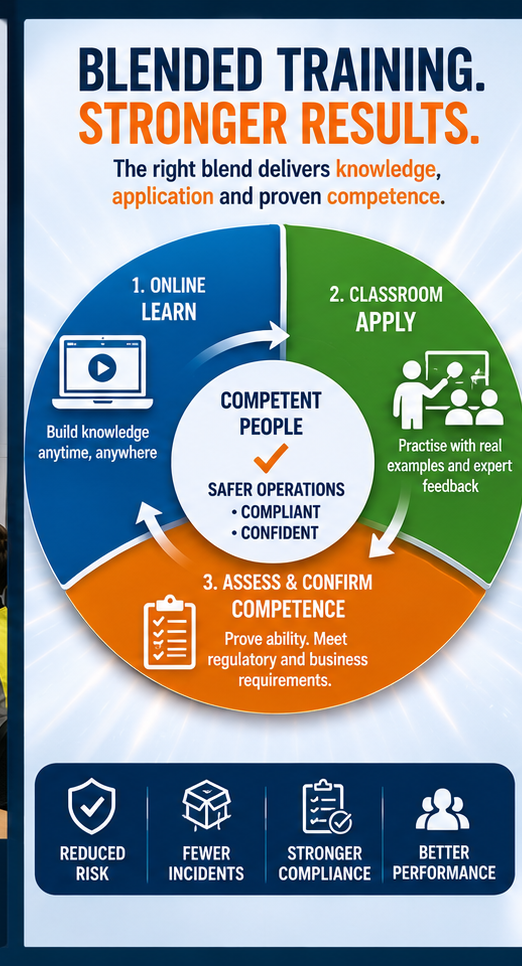 BLENDED TRAINING.
STRONGER RESULTS.

The right blend delivers knowledge, application and proven competence.

1. ONLINE
LEARN

Build knowledge anytime, anywhere

2. CLASSROOM
APPLY

Practise with real examples and expert feedback

COMPETENT PEOPLE

SAFER OPERATIONS
• COMPLIANT
• CONFIDENT

3. ASSESS & CONFIRM
COMPETENCE

Prove ability. Meet regulatory and business requirements.

REDUCED RISK

FEWER INCIDENTS

STRONGER COMPLIANCE

BETTER PERFORMANCE